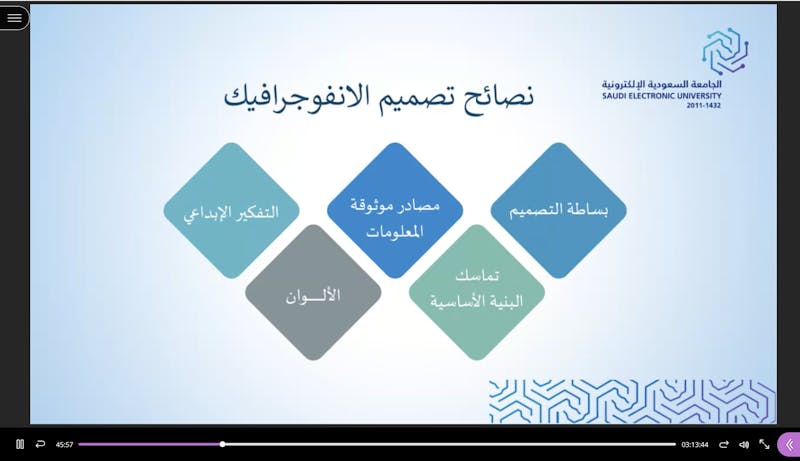 الجامعة السعودية الإلكترونية
SAUDI ELECTRONIC UNIVERSITY
2011-1432

نصائح تصميم الانفوجرافيك

بساطة التصميم

مصادر موثوقة المعلومات

التفكير الإبداعي

تماسك البنية الأساسية

الألـــوان

45:57
03:13:44